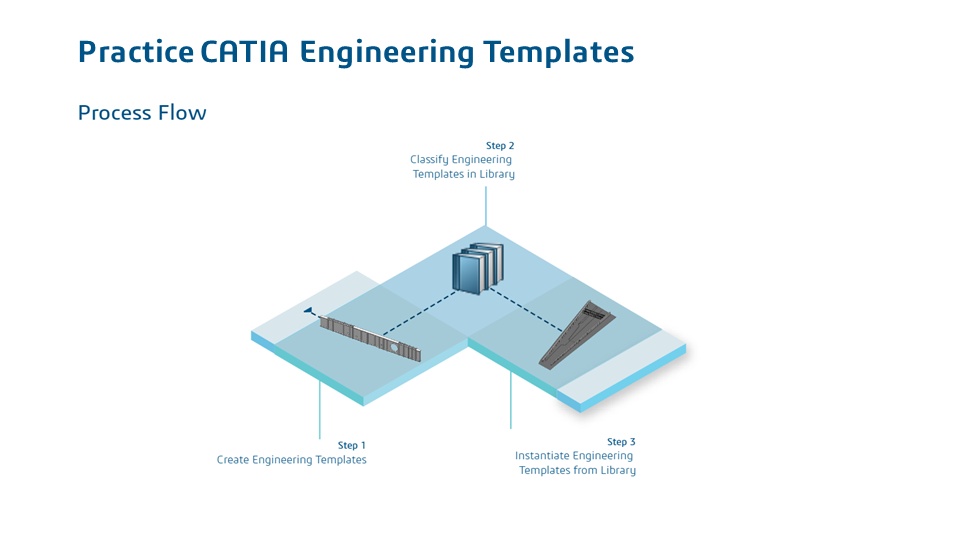 Practice CATIA Engineering Templates

Process Flow

Step 2
Classify Engineering Templates in Library

Step 1
Create Engineering Templates

Step 3
Instantiate Engineering Templates from Library